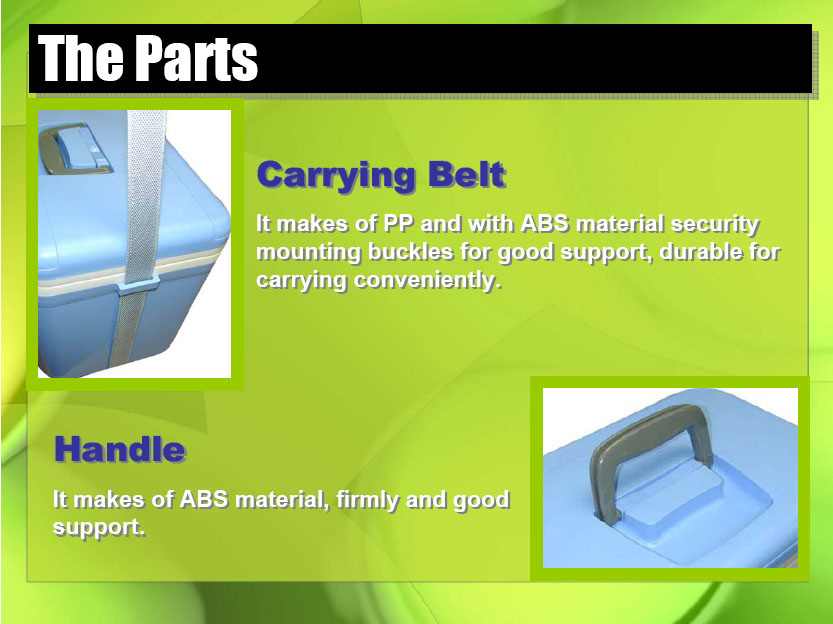 The Parts

Carrying Belt

It makes of PP and with ABS material security mounting buckles for good support, durable for carrying conveniently.

Handle

It makes of ABS material, firmly and good support.